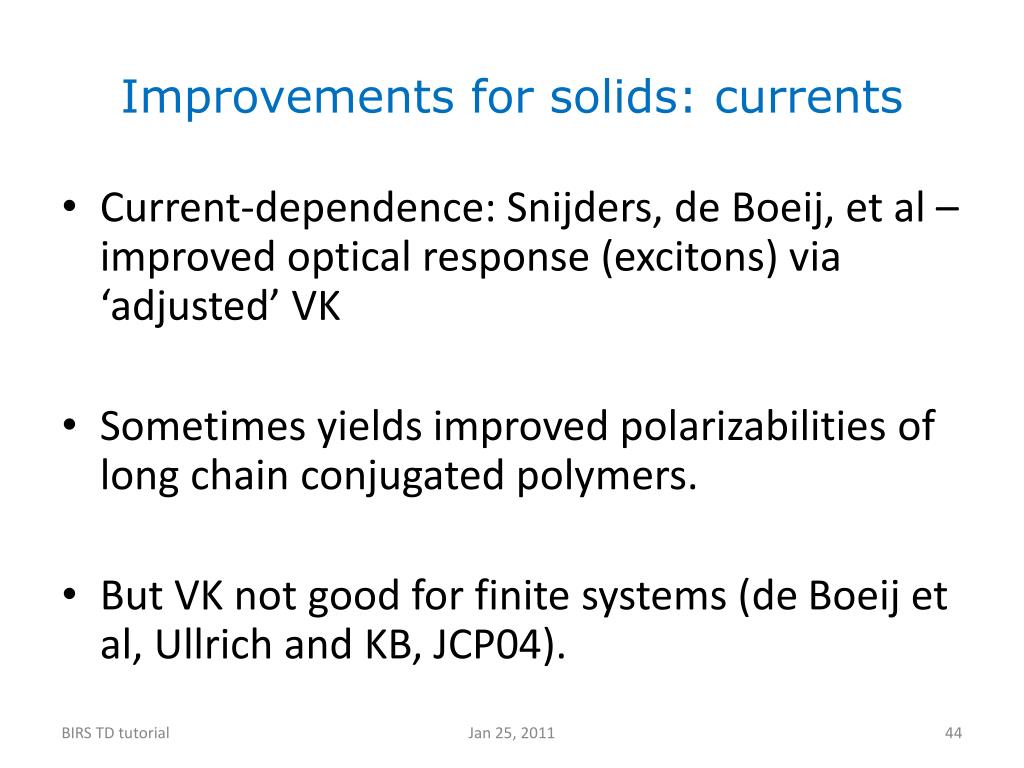 Improvements for solids: currents

• Current-dependence: Snijders, de Boeij, et al – improved optical response (excitons) via ‘adjusted’ VK

• Sometimes yields improved polarizabilities of long chain conjugated polymers.

• But VK not good for finite systems (de Boeij et al, Ullrich and KB, JCP04).

BIRS TD tutorial

Jan 25, 2011

44